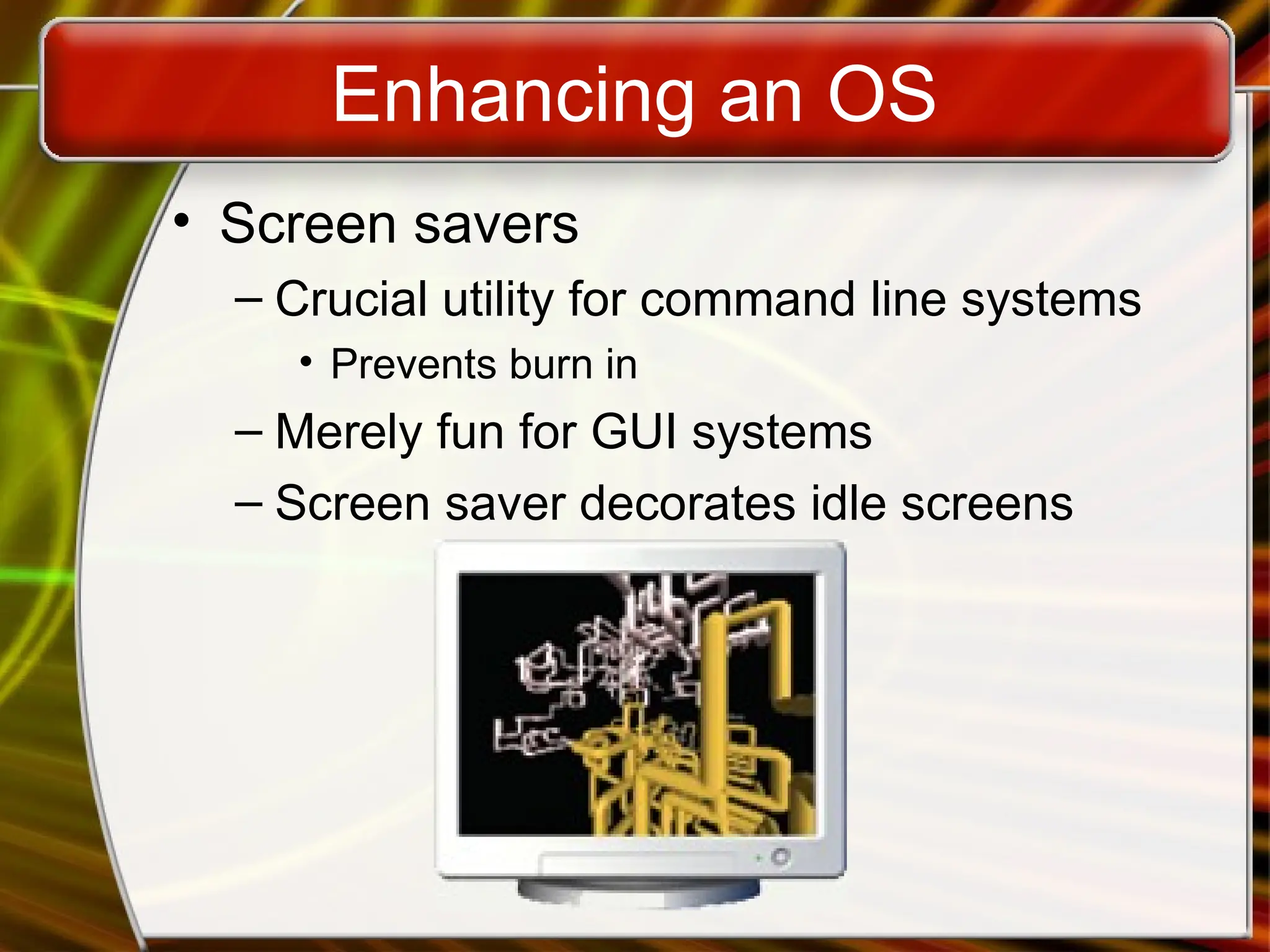 Enhancing an OS

• Screen savers
– Crucial utility for command line systems
• Prevents burn in
– Merely fun for GUI systems
– Screen saver decorates idle screens